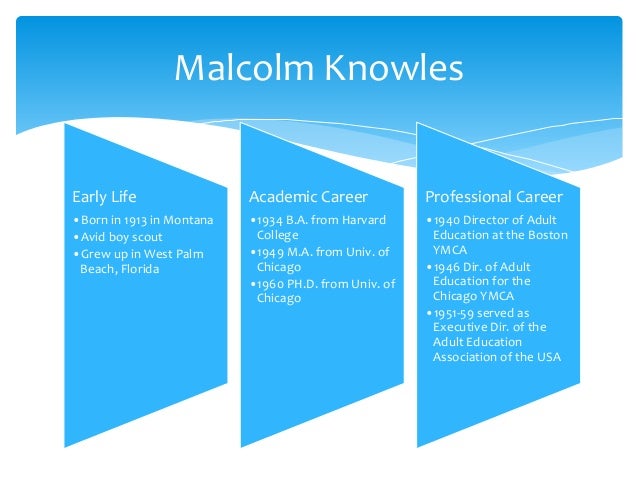 Malcolm Knowles

Early Life
• Born in 1913 in Montana
• Avid boy scout
• Grew up in West Palm Beach, Florida

Academic Career
• 1934 B.A. from Harvard College
• 1949 M.A. from Univ. of Chicago
• 1960 PH.D. from Univ. of Chicago

Professional Career
• 1940 Director of Adult Education at the Boston YMCA
• 1946 Dir. of Adult Education for the Chicago YMCA
• 1951-59 served as Executive Dir. of the Adult Education Association of the USA